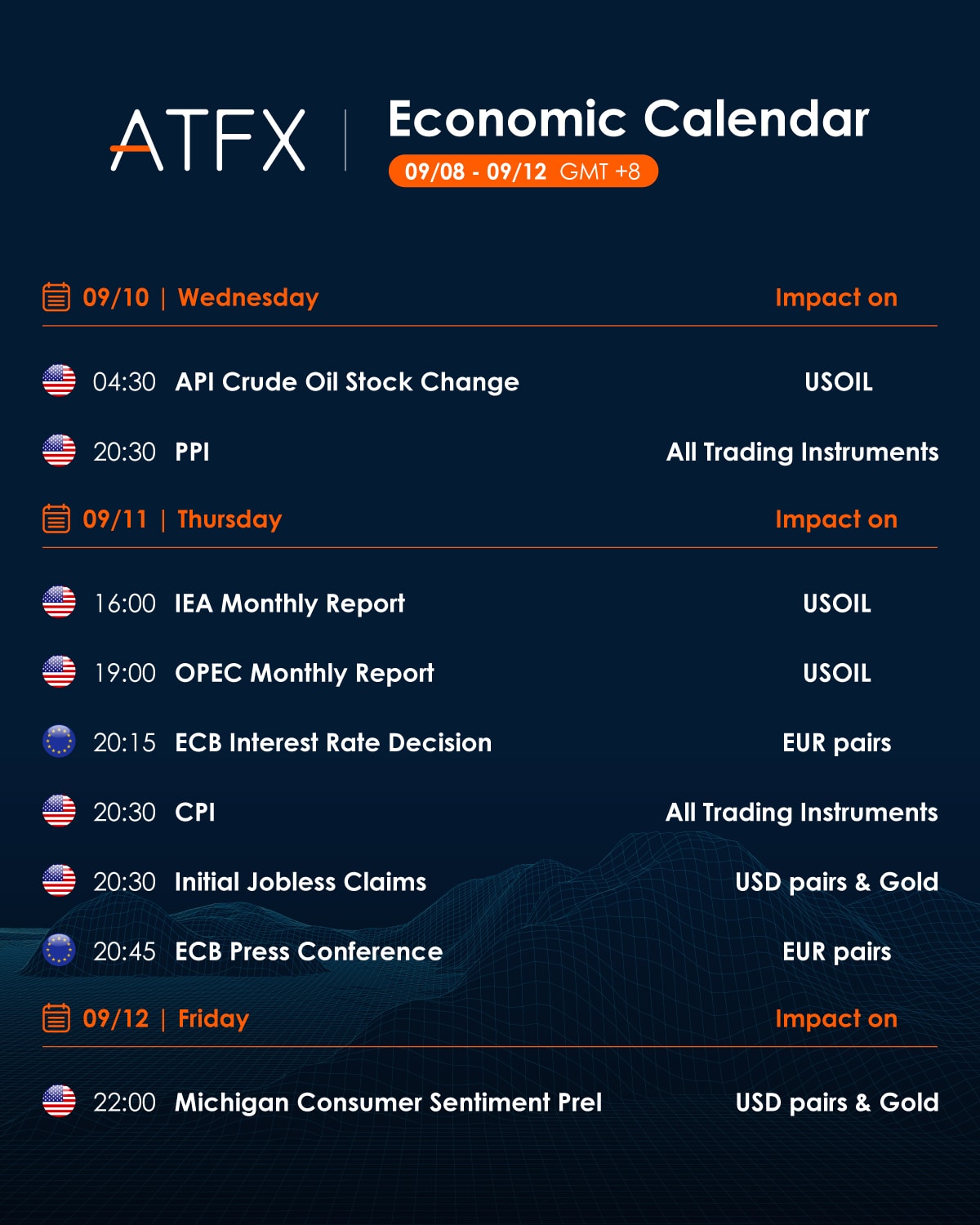 ATFX | Economic Calendar
09/08 - 09/12 GMT +8

09/10 | Wednesday    Impact on

04:30 API Crude Oil Stock Change    USOIL

20:30 PPI    All Trading Instruments

09/11 | Thursday    Impact on

16:00 IEA Monthly Report    USOIL

19:00 OPEC Monthly Report    USOIL

20:15 ECB Interest Rate Decision    EUR pairs

20:30 CPI    All Trading Instruments

20:30 Initial Jobless Claims    USD pairs & Gold

20:45 ECB Press Conference    EUR pairs

09/12 | Friday    Impact on

22:00 Michigan Consumer Sentiment Prel    USD pairs & Gold